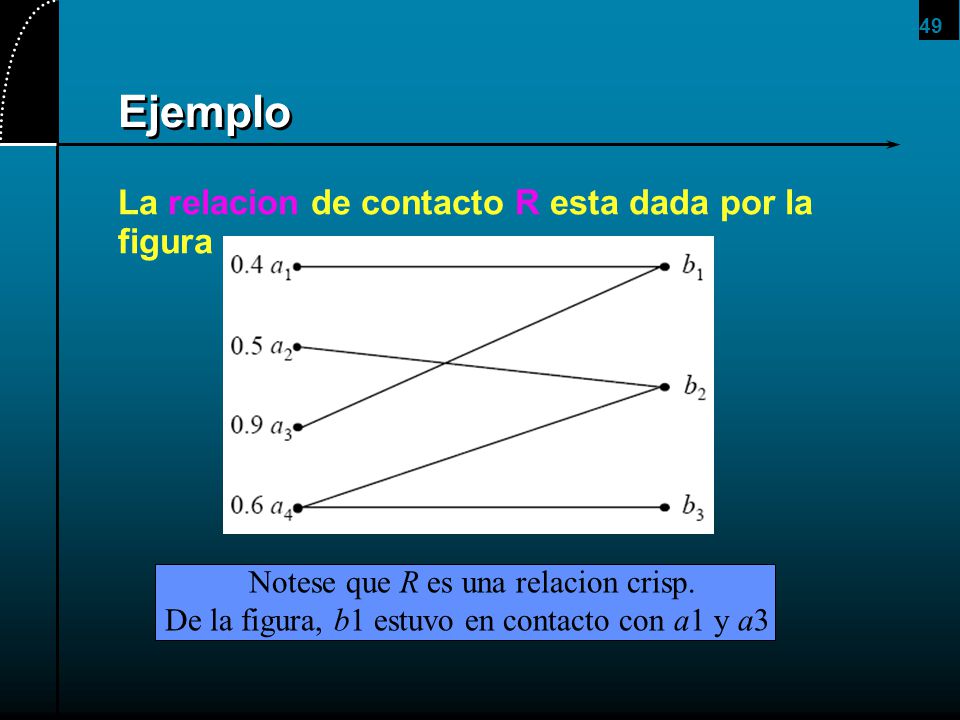 49

Ejemplo

La relacion de contacto R esta dada por la figura

0.4 $a_1$
0.5 $a_2$
0.9 $a_3$
0.6 $a_4$
$b_1$
$b_2$
$b_3$

Notese que $R$ es una relacion crisp.
De la figura, $b1$ estuvo en contacto con $a1$ y $a3$